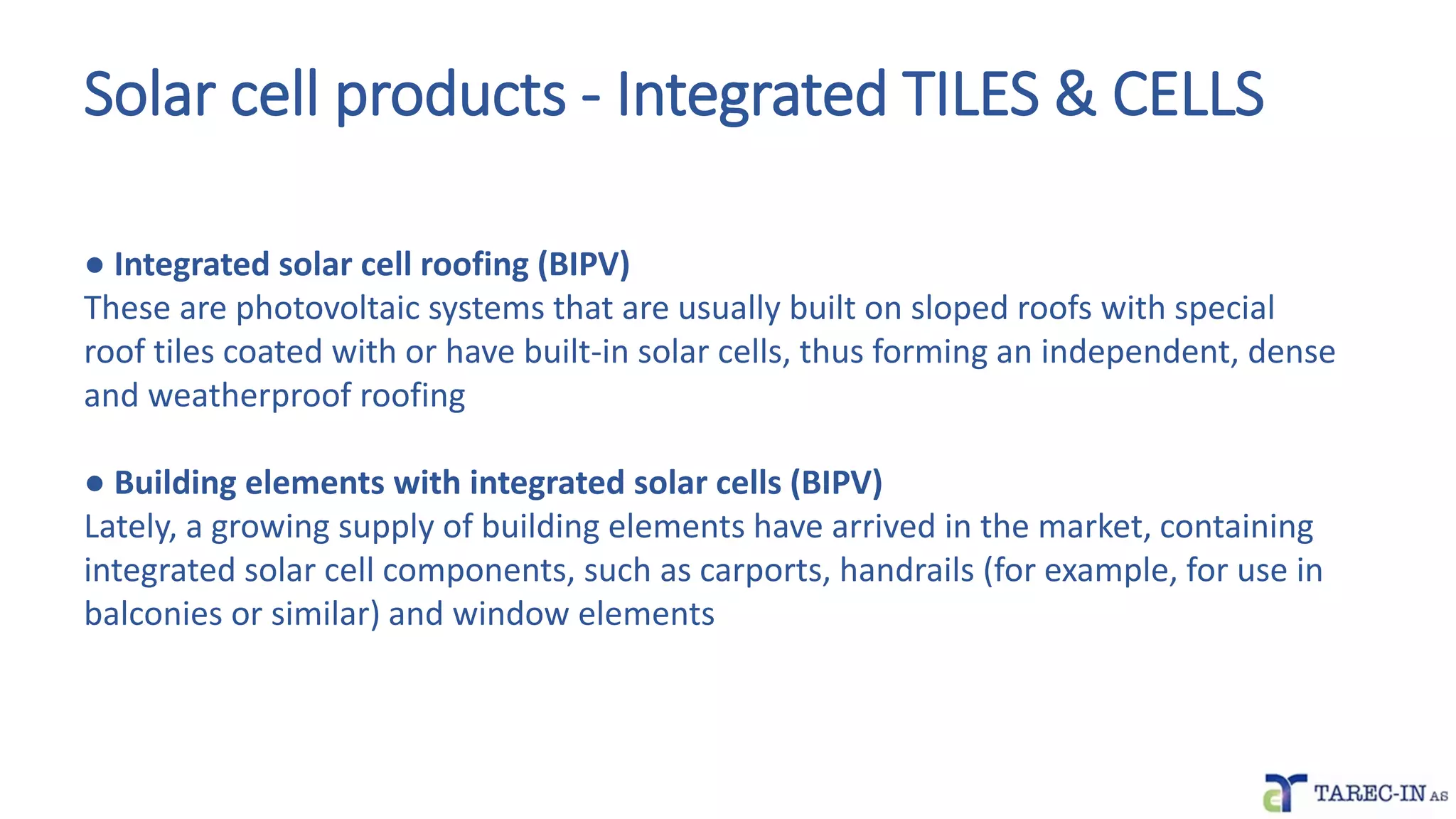 Solar cell products - Integrated TILES & CELLS

● Integrated solar cell roofing (BIPV)
These are photovoltaic systems that are usually built on sloped roofs with special roof tiles coated with or have built-in solar cells, thus forming an independent, dense and weatherproof roofing

● Building elements with integrated solar cells (BIPV)
Lately, a growing supply of building elements have arrived in the market, containing integrated solar cell components, such as carports, handrails (for example, for use in balconies or similar) and window elements

TAREC-IN AS